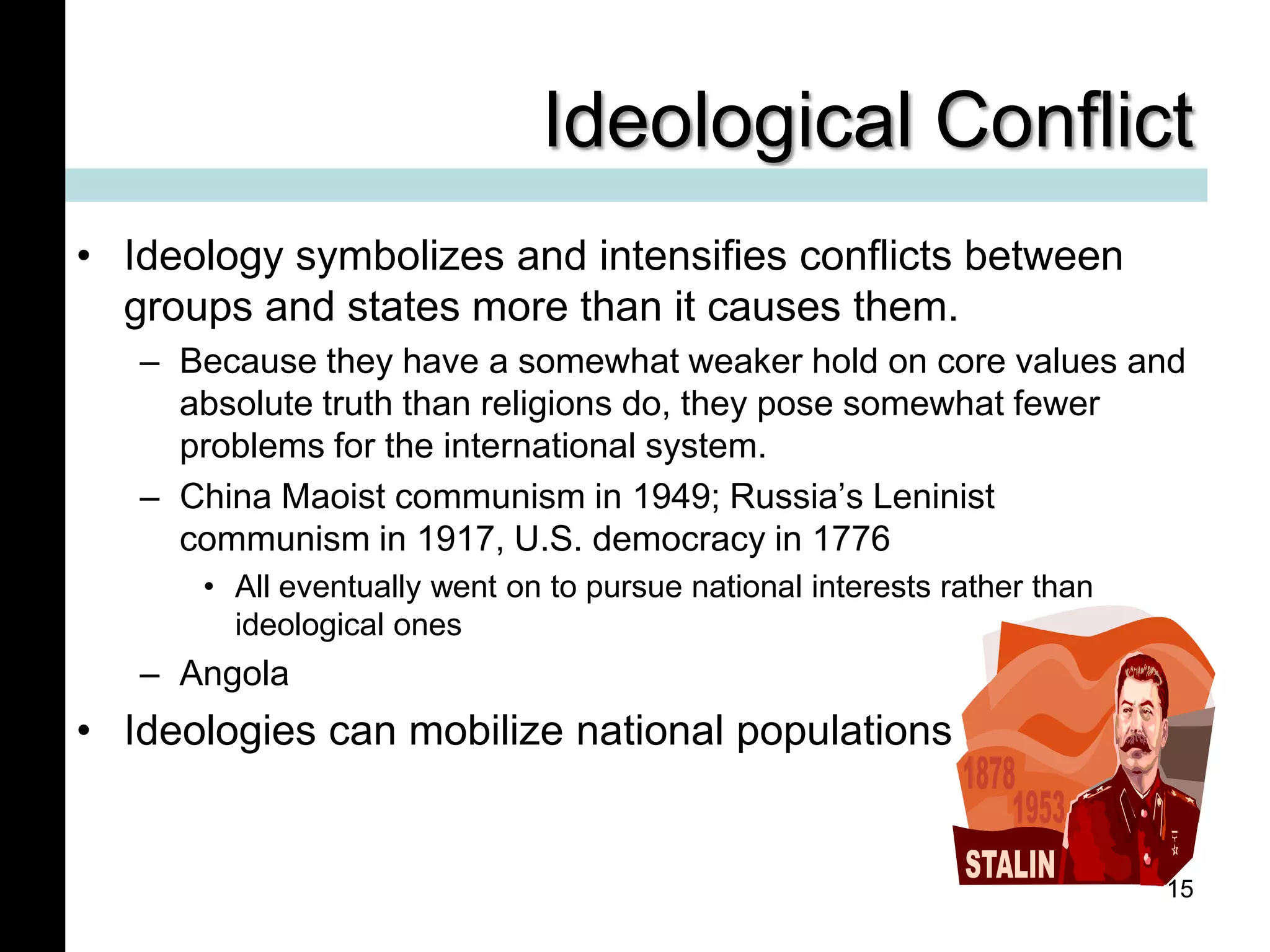 Ideological Conflict

• Ideology symbolizes and intensifies conflicts between groups and states more than it causes them.

– Because they have a somewhat weaker hold on core values and absolute truth than religions do, they pose somewhat fewer problems for the international system.

– China Maoist communism in 1949; Russia's Leninist communism in 1917, U.S. democracy in 1776

• All eventually went on to pursue national interests rather than ideological ones

– Angola

• Ideologies can mobilize national populations

1878
1953
STALIN

15